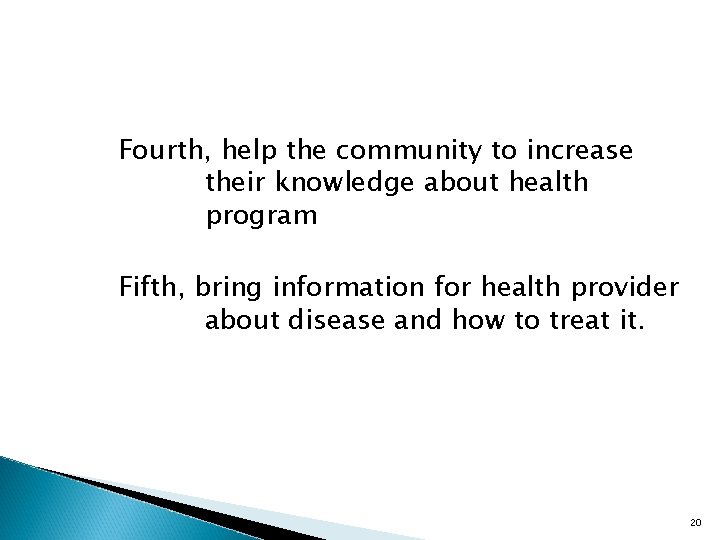 Fourth, help the community to increase their knowledge about health program

Fifth, bring information for health provider about disease and how to treat it.

20